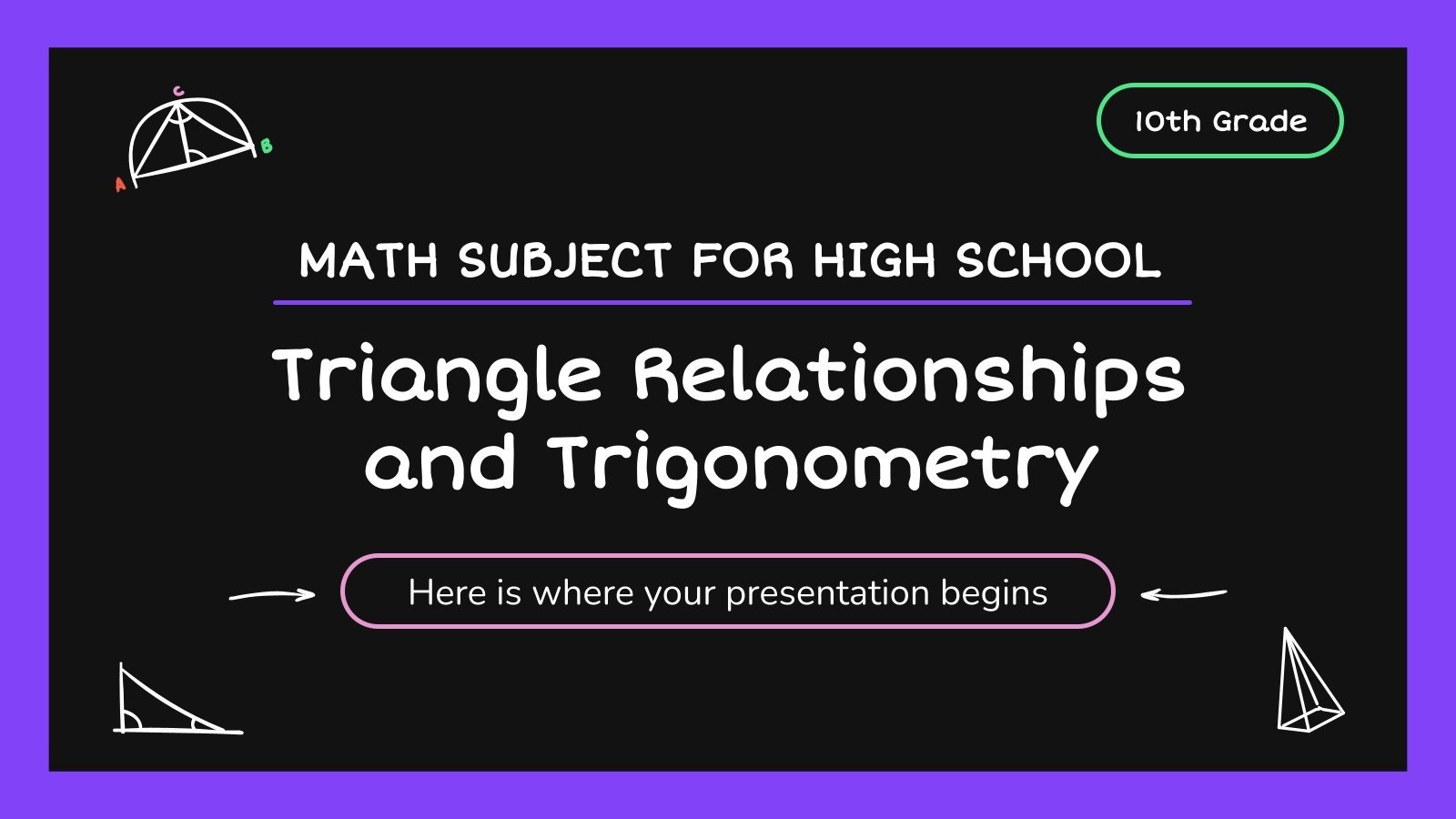 C

A

B

10th Grade

MATH SUBJECT FOR HIGH SCHOOL

Triangle Relationships and Trigonometry

Here is where your presentation begins